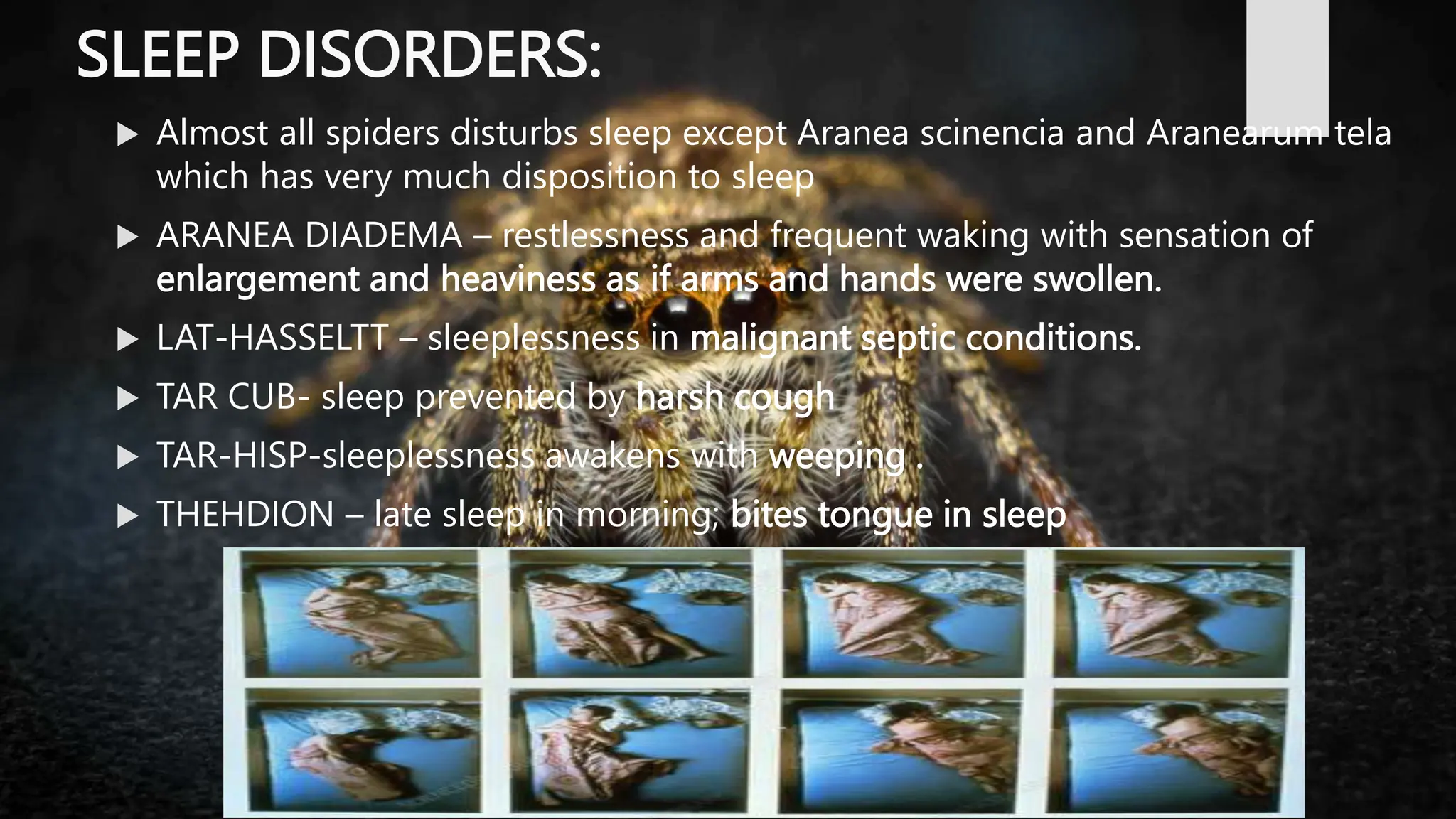 SLEEP DISORDERS:

▶ Almost all spiders disturbs sleep except Aranea scinencia and Aranearum tela which has very much disposition to sleep

▶ ARANEA DIADEMA – restlessness and frequent waking with sensation of enlargement and heaviness as if arms and hands were swollen.

▶ LAT-HASSELTT – sleeplessness in malignant septic conditions.

▶ TAR CUB- sleep prevented by harsh cough

▶ TAR-HISP-sleeplessness awakens with weeping .

▶ THEHDION – late sleep in morning; bites tongue in sleep